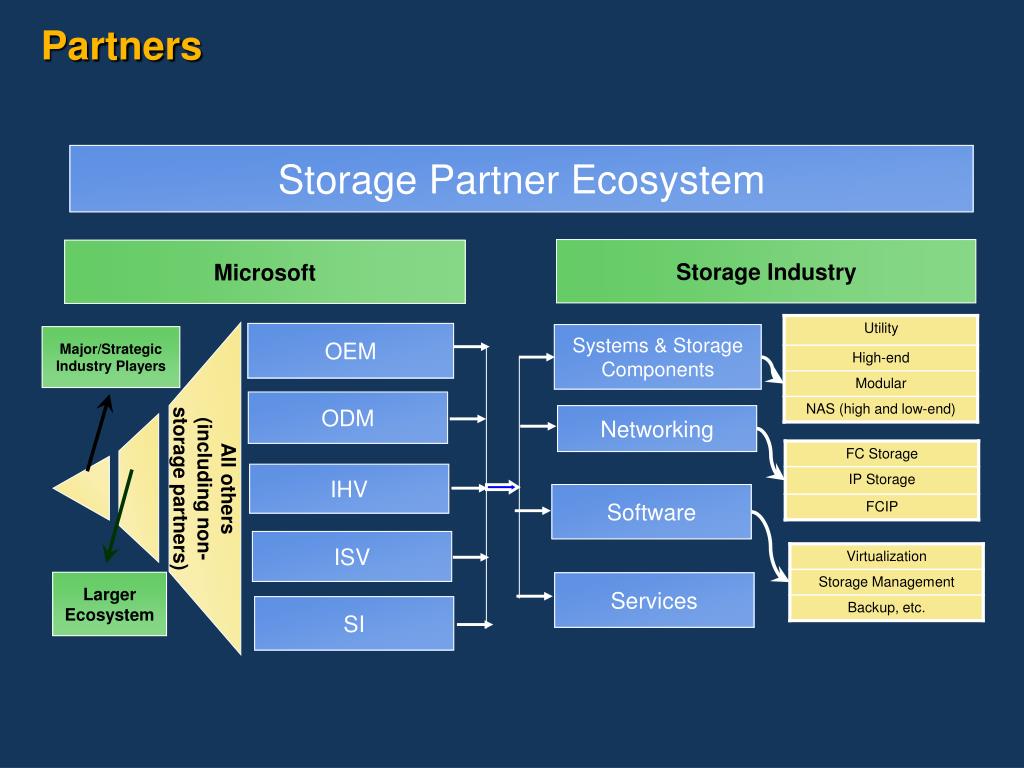 Partners

Storage Partner Ecosystem

Microsoft

Storage Industry

Major/Strategic Industry Players

All others (including non-storage partners)

Larger Ecosystem

OEM

ODM

IHV

ISV

SI

Systems & Storage Components

Networking

Software

Services

Utility

High-end

Modular

NAS (high and low-end)

FC Storage

IP Storage

FCIP

Virtualization

Storage Management

Backup, etc.